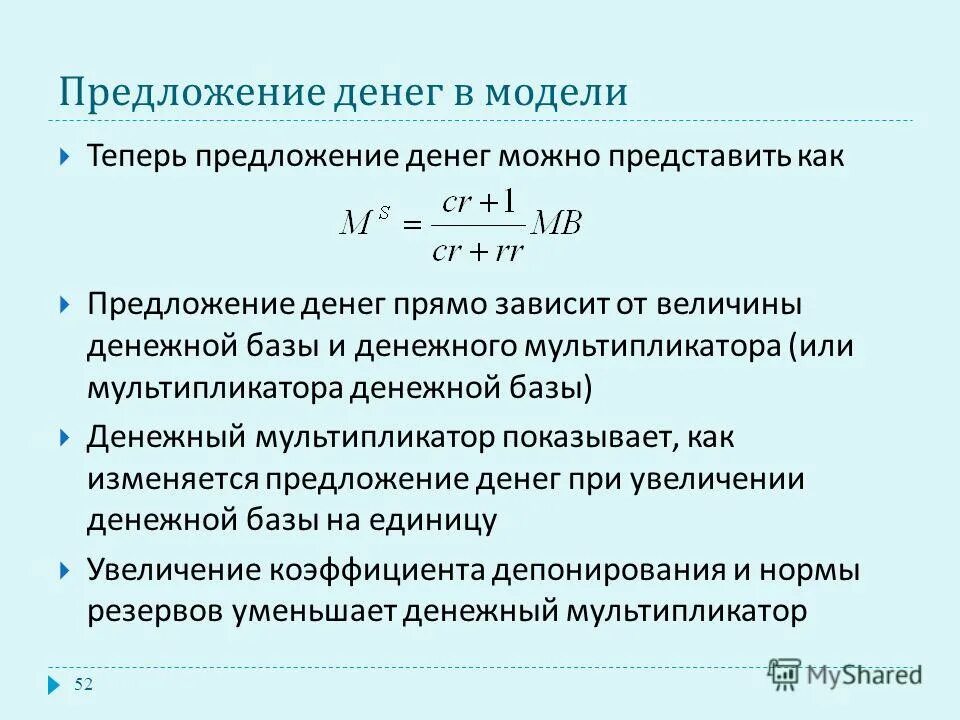 Предложение денег в модели

Теперь предложение денег можно представить как

$M^S = \frac{cr+1}{cr+rr}MB$

Предложение денег прямо зависит от величины денежной базы и денежного мультипликатора (или мультипликатора денежной базы)

Денежный мультипликатор показывает, как изменяется предложение денег при увеличении денежной базы на единицу

Увеличение коэффициента депонирования и нормы резервов уменьшает денежный мультипликатор

52

MyShared